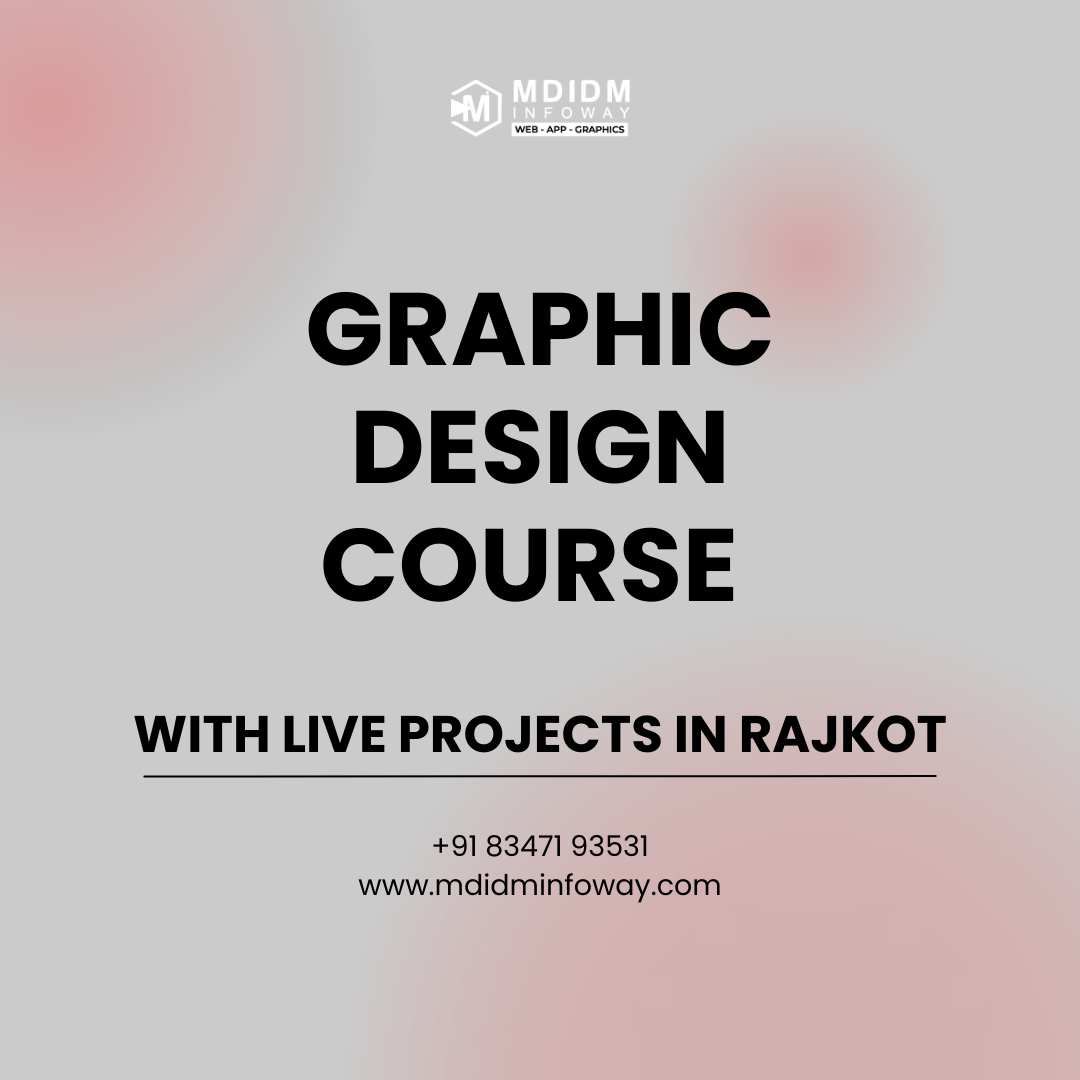 M MDIDM INFOWAY
WEB - APP - GRAPHICS

GRAPHIC DESIGN COURSE

WITH LIVE PROJECTS IN RAJKOT

+91 83471 93531
www.mdidminfoway.com